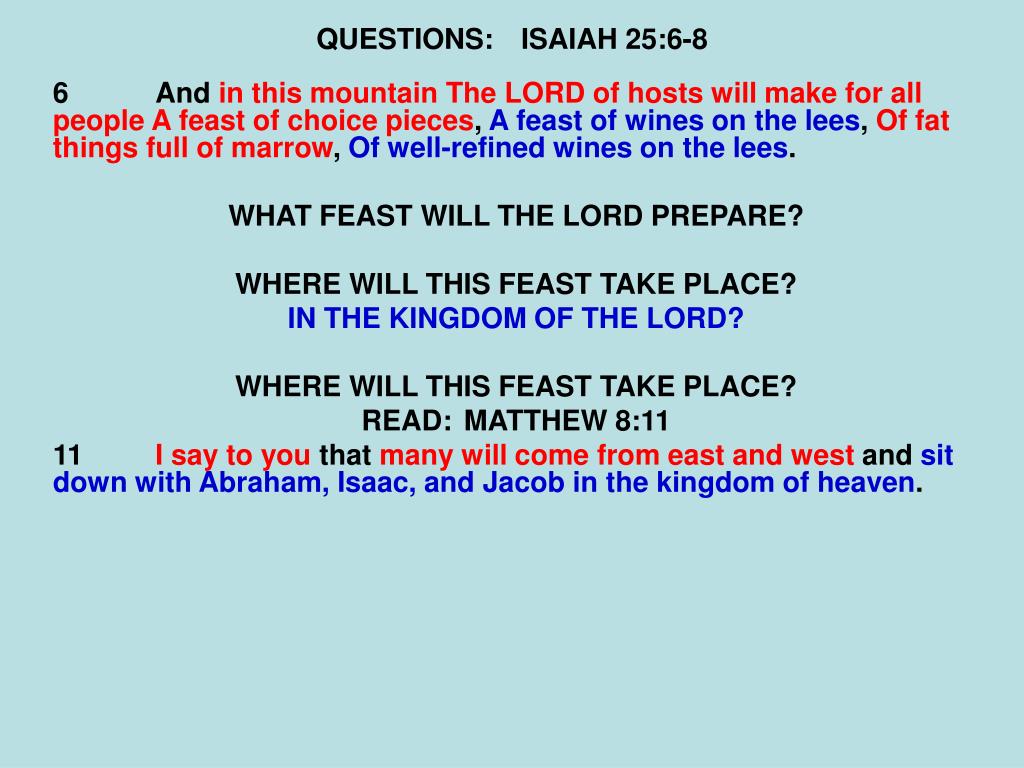 QUESTIONS: ISAIAH 25:6-8

6 And in this mountain The LORD of hosts will make for all people A feast of choice pieces, A feast of wines on the lees, Of fat things full of marrow, Of well-refined wines on the lees.

WHAT FEAST WILL THE LORD PREPARE?

WHERE WILL THIS FEAST TAKE PLACE?
IN THE KINGDOM OF THE LORD?

WHERE WILL THIS FEAST TAKE PLACE?
READ: MATTHEW 8:11

11 I say to you that many will come from east and west and sit down with Abraham, Isaac, and Jacob in the kingdom of heaven.